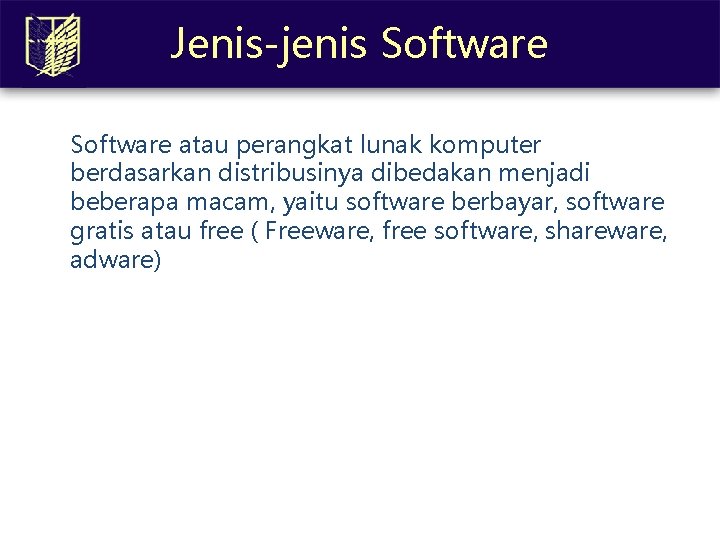 Jenis-jenis Software

Software atau perangkat lunak komputer berdasarkan distribusinya dibedakan menjadi beberapa macam, yaitu software berbayar, software gratis atau free ( Freeware, free software, shareware, adware)